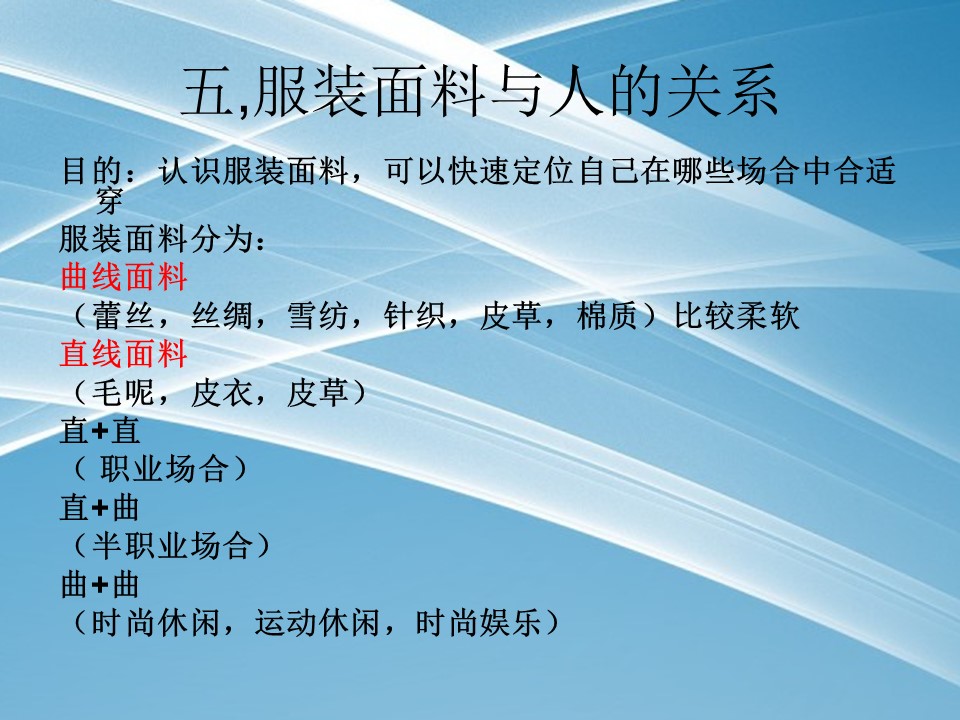 五,服装面料与人的关系

目的：认识服装面料，可以快速定位自己在哪些场合中合适穿

服装面料分为：

曲线面料

（蕾丝，丝绸，雪纺，针织，皮草，棉质）比较柔软

直线面料

（毛呢，皮衣，皮草）

直+直

（ 职业场合）

直+曲

（半职业场合）

曲+曲

（时尚休闲，运动休闲，时尚娱乐）